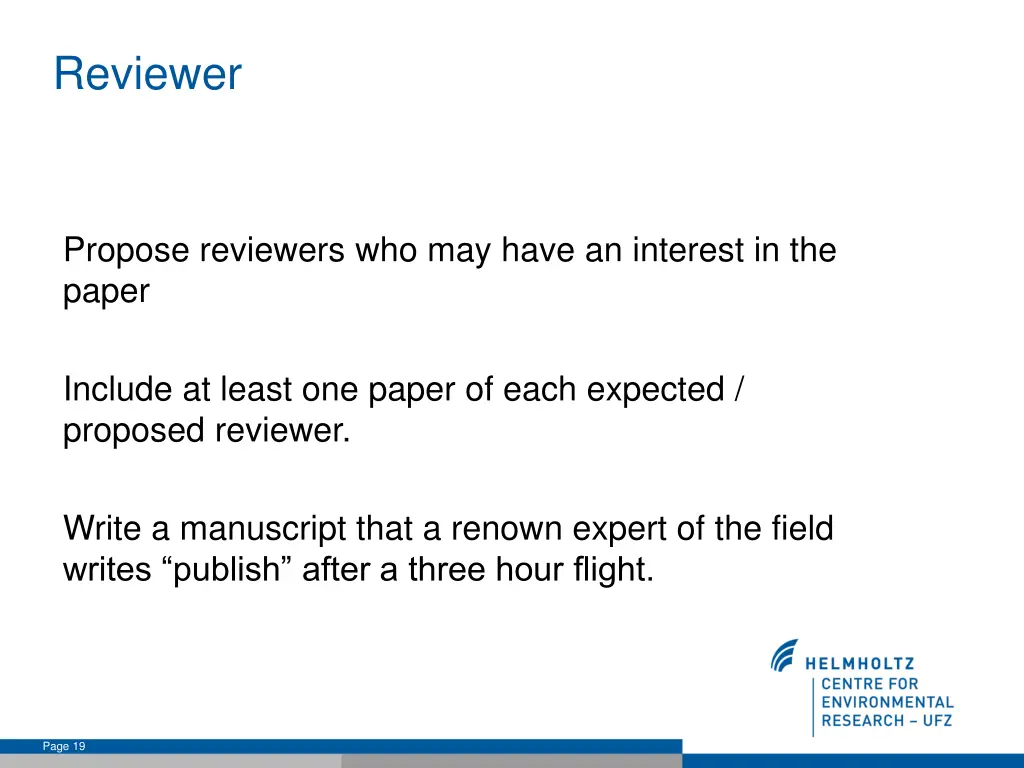 Reviewer

Propose reviewers who may have an interest in the paper

Include at least one paper of each expected / proposed reviewer.

Write a manuscript that a renown expert of the field writes “publish” after a three hour flight.

HELMHOLTZ
CENTRE FOR
ENVIRONMENTAL
RESEARCH – UFZ

Page 19